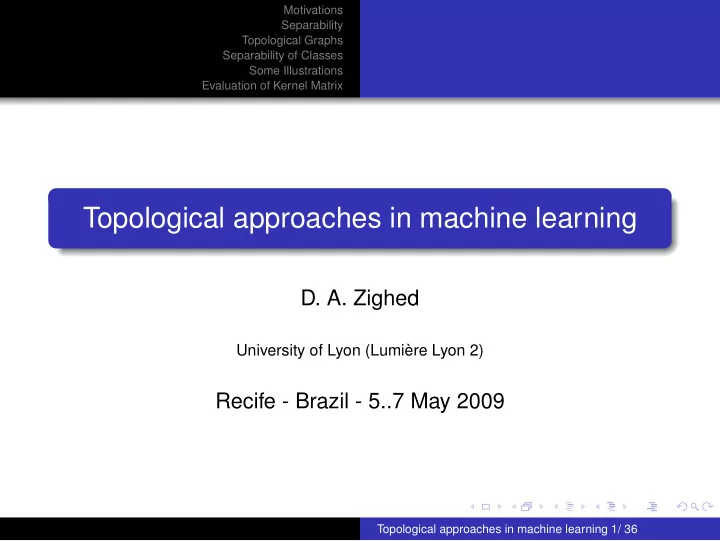 Motivations
Separability
Topological Graphs
Separability of Classes
Some Illustrations
Evaluation of Kernel Matrix

Topological approaches in machine learning

D. A. Zighed

University of Lyon (Lumière Lyon 2)

Recife - Brazil - 5..7 May 2009

Topological approaches in machine learning 1/ 36